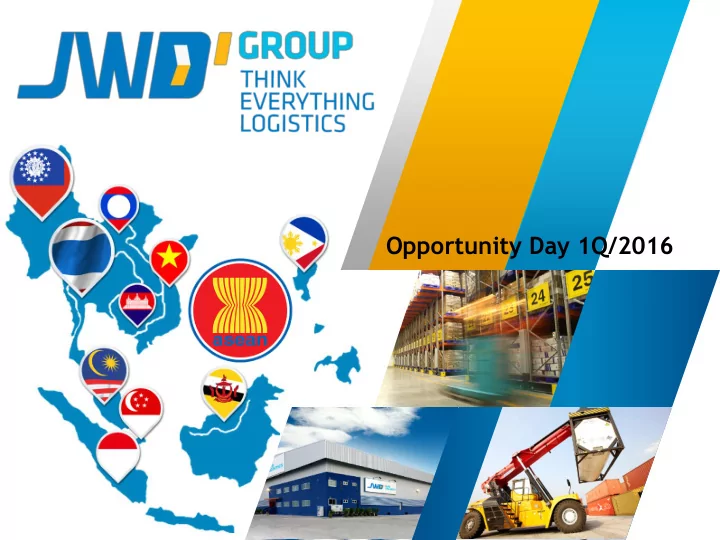 JWD GROUP
THINK EVERYTHING LOGISTICS

Opportunity Day 1Q/2016

asean

24 25

JWD